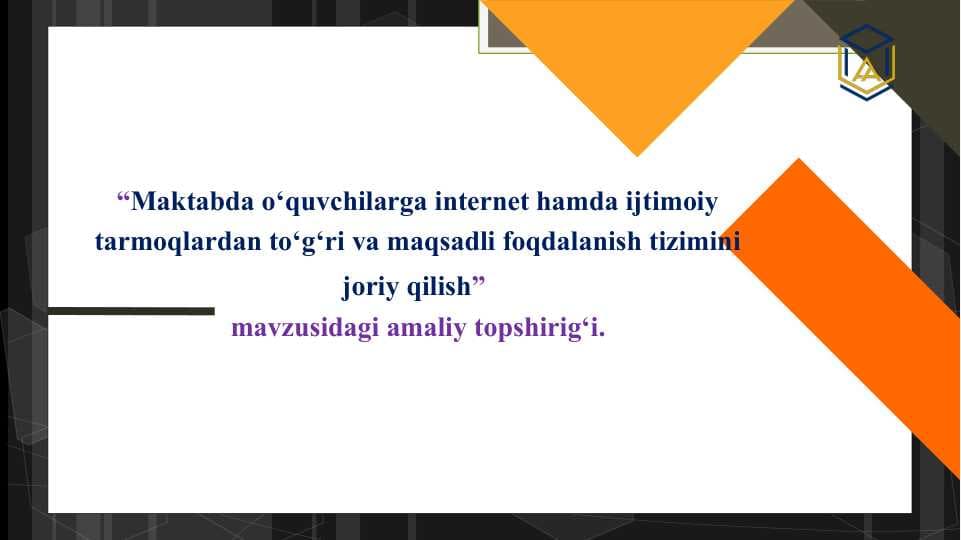 “Maktabda o‘quvchilarga internet hamda ijtimoiy tarmoqlardan to‘g‘ri va maqsadli foqdalanish tizimini joriy qilish”

mavzusidagi amaliy topshirig‘i.